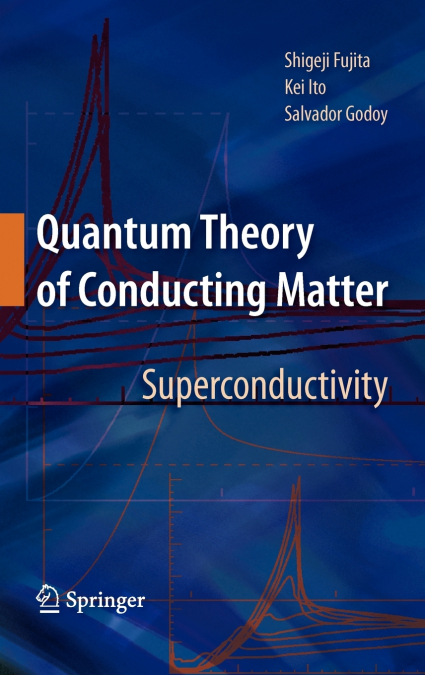 Shigeji Fujita
Kei Ito
Salvador Godoy

Quantum Theory of Conducting Matter

Superconductivity

Springer